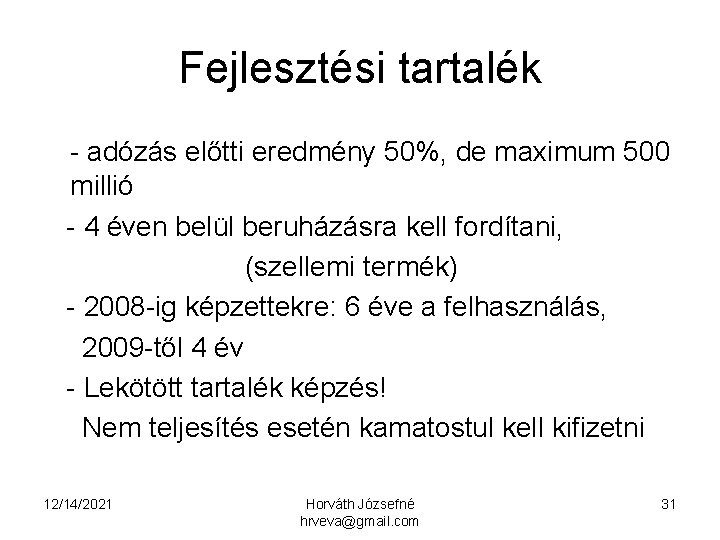 Fejlesztési tartalék

- adózás előtti eredmény 50%, de maximum 500 millió

- 4 éven belül beruházásra kell fordítani, (szellemi termék)

- 2008-ig képzettekre: 6 éve a felhasználás, 2009-től 4 év

- Lekötött tartalék képzés! Nem teljesítés esetén kamatostul kell kifizetni

12/14/2021

Horváth Józsefné
hrveva@gmail.com

31